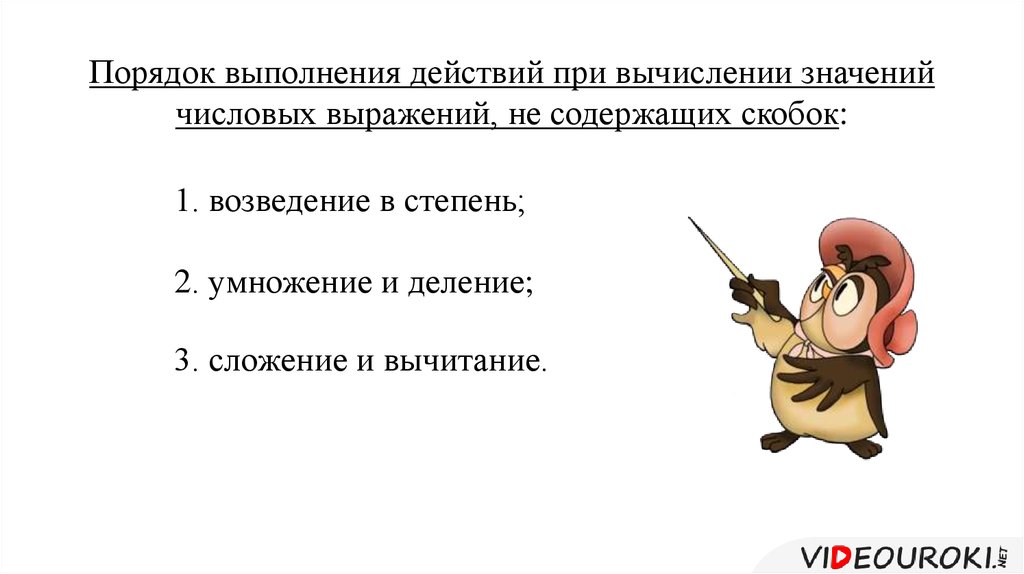 Порядок выполнения действий при вычислении значений числовых выражений, не содержащих скобок:

1. возведение в степень;

2. умножение и деление;

3. сложение и вычитание.

VIDEOUROKI.NET